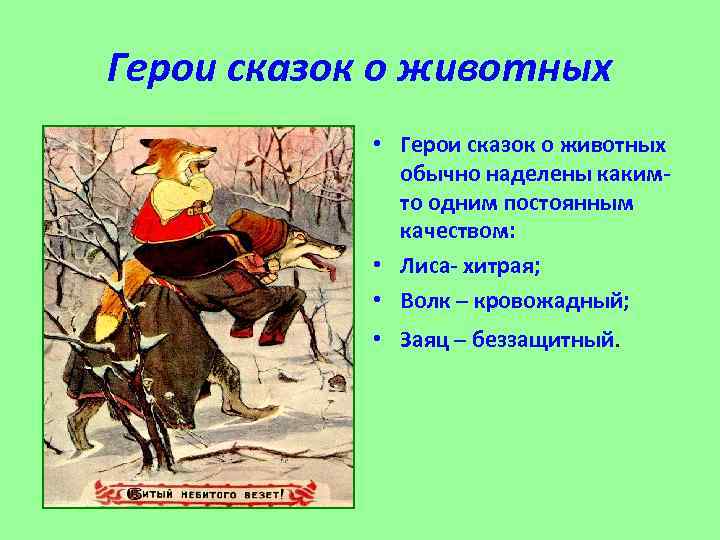 Герои сказок о животных

Битый небитого везет!

• Герои сказок о животных обычно наделены каким-то одним постоянным качеством:
• Лиса- хитрая;
• Волк – кровожадный;
• Заяц – беззащитный.